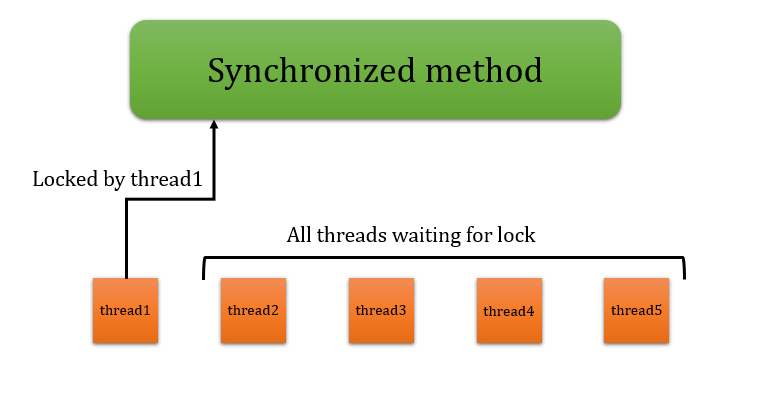 Synchronized method

Locked by thread1

All threads waiting for lock

thread1

thread2

thread3

thread4

thread5